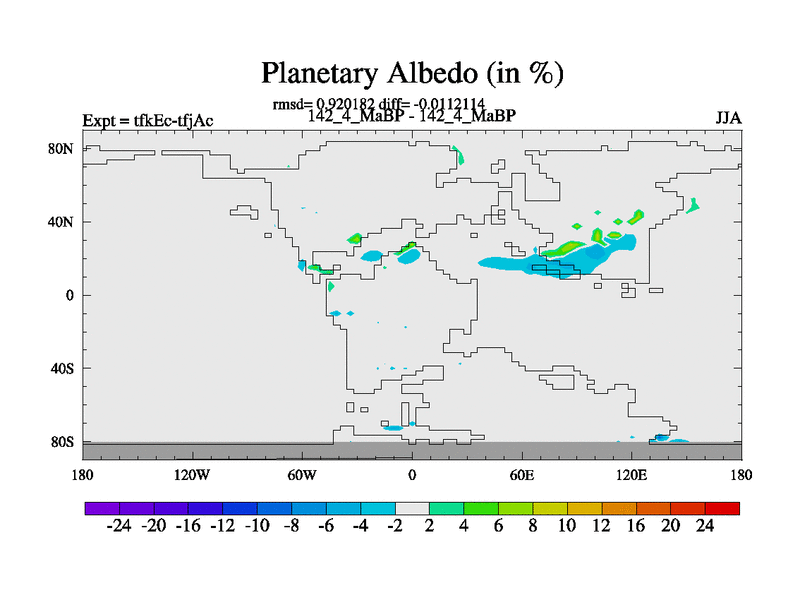 Planetary Albedo (in %)

rmsd= 0.920182 diff= -0.0112114

Expt = tfkEc-tfjAc

142_4_MaBP - 142_4_MaBP

JJA

80N
40N
0
40S
80S

180 120W 60W 0 60E 120E 180

-24 -20 -16 -12 -10 -8 -6 -4 -2 2 4 6 8 10 12 16 20 24